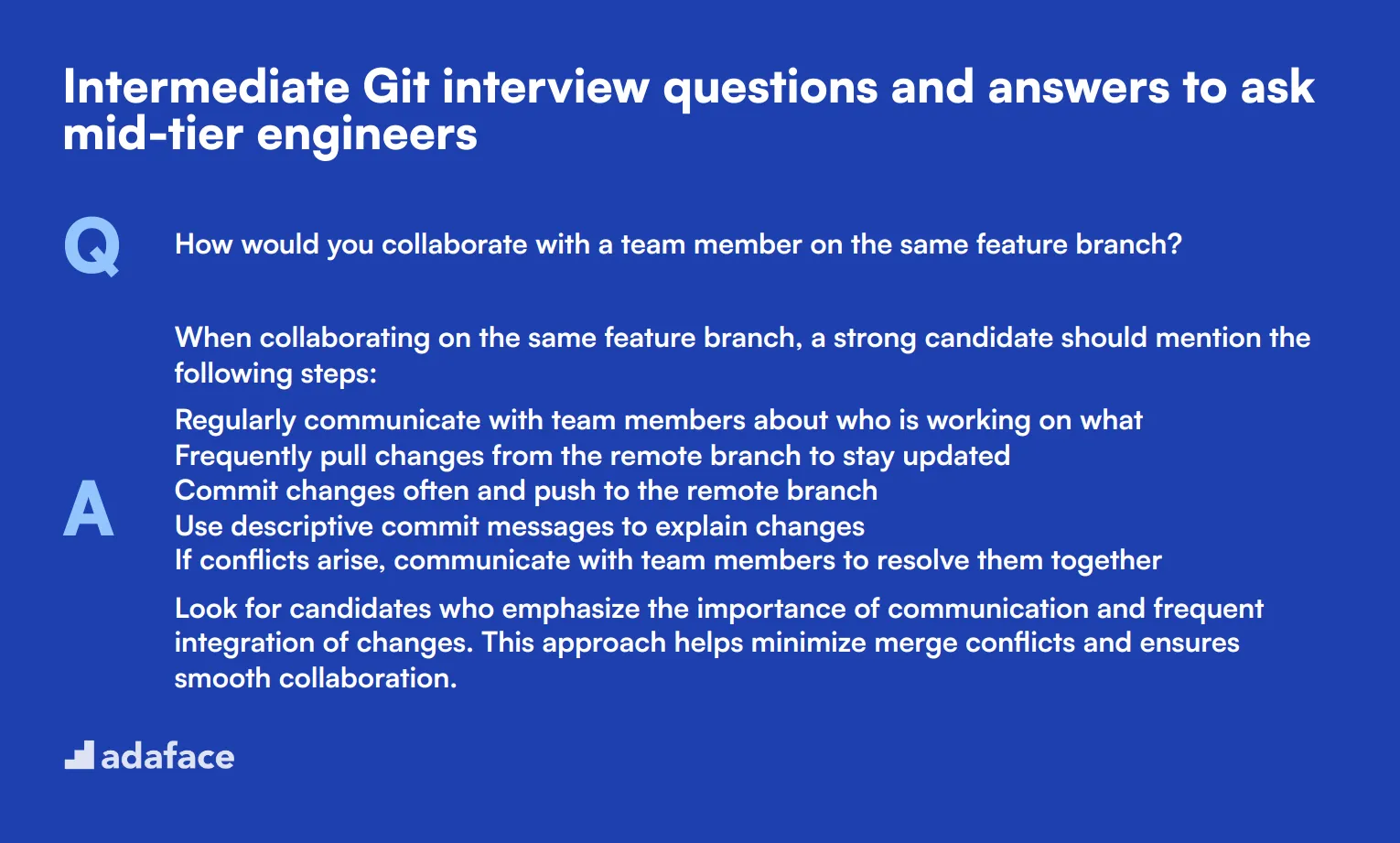 Intermediate Git interview questions and answers to ask mid-tier engineers

Q

How would you collaborate with a team member on the same feature branch?

A

When collaborating on the same feature branch, a strong candidate should mention the following steps:

Regularly communicate with team members about who is working on what
Frequently pull changes from the remote branch to stay updated
Commit changes often and push to the remote branch
Use descriptive commit messages to explain changes
If conflicts arise, communicate with team members to resolve them together

Look for candidates who emphasize the importance of communication and frequent integration of changes. This approach helps minimize merge conflicts and ensures smooth collaboration.

adaface